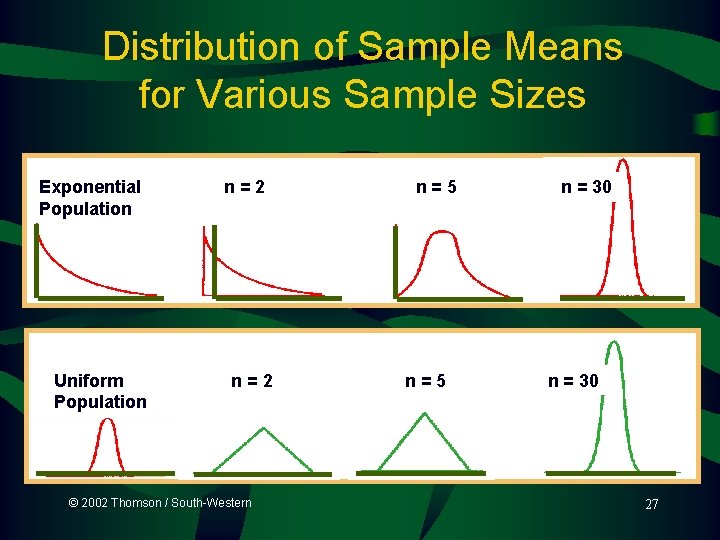 Distribution of Sample Means for Various Sample Sizes

Exponential Population

n = 2

n = 5

n = 30

Uniform Population

n = 2

n = 5

n = 30

© 2002 Thomson / South-Western

27